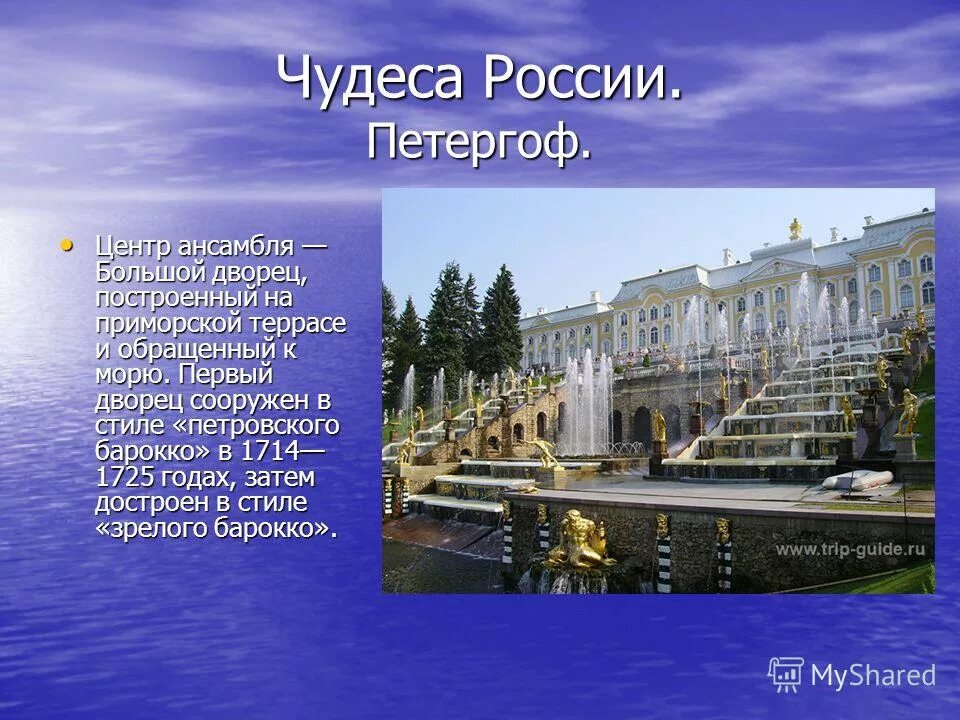 Чудеса России.
Петергоф.

• Центр ансамбля — Большой дворец, построенный на приморской террасе и обращенный к морю. Первый дворец сооружен в стиле «петровского барокко» в 1714—1725 годах, затем достроен в стиле «зрелого барокко».

www.trip-guide.ru

MyShared